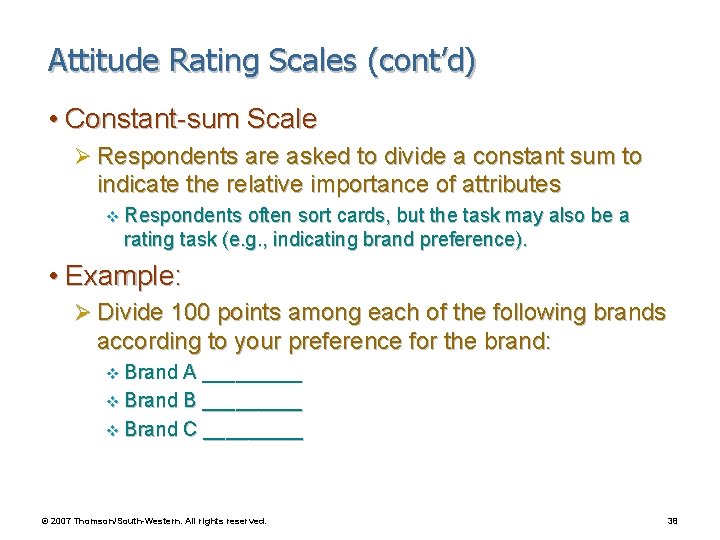 Attitude Rating Scales (cont'd)

• Constant-sum Scale

➢ Respondents are asked to divide a constant sum to indicate the relative importance of attributes

❖ Respondents often sort cards, but the task may also be a rating task (e.g., indicating brand preference).

• Example:

➢ Divide 100 points among each of the following brands according to your preference for the brand:

❖ Brand A _________

❖ Brand B _________

❖ Brand C _________

© 2007 Thomson/South-Western. All rights reserved.

38